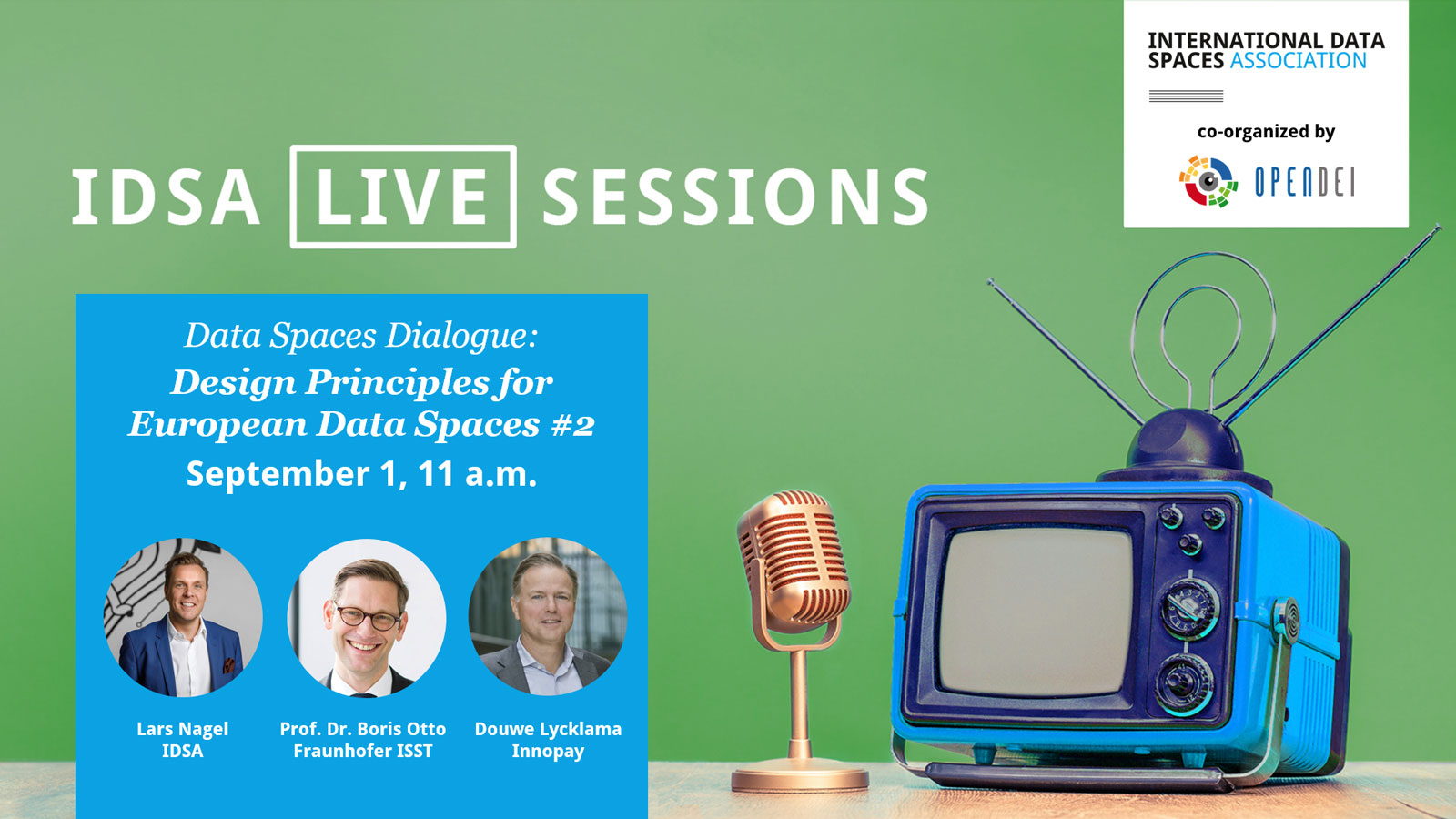 INTERNATIONAL DATA SPACES ASSOCIATION

co-organized by

OPENDEI

IDSA LIVE SESSIONS

Data Spaces Dialogue:
Design Principles for European Data Spaces #2
September 1, 11 a.m.

Lars Nagel
IDSA

Prof. Dr. Boris Otto
Fraunhofer ISST

Douwe Lycklama
Innopay